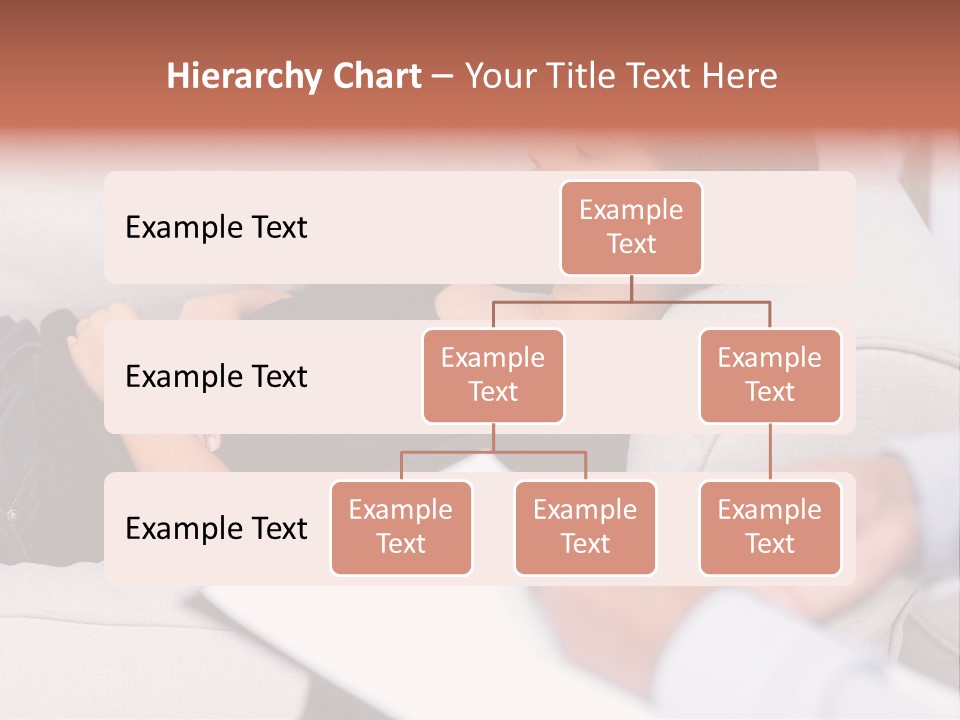 Hierarchy Chart – Your Title Text Here

Example Text

Example Text

Example Text

Example Text

Example Text

Example Text

Example Text

Example Text

Example Text